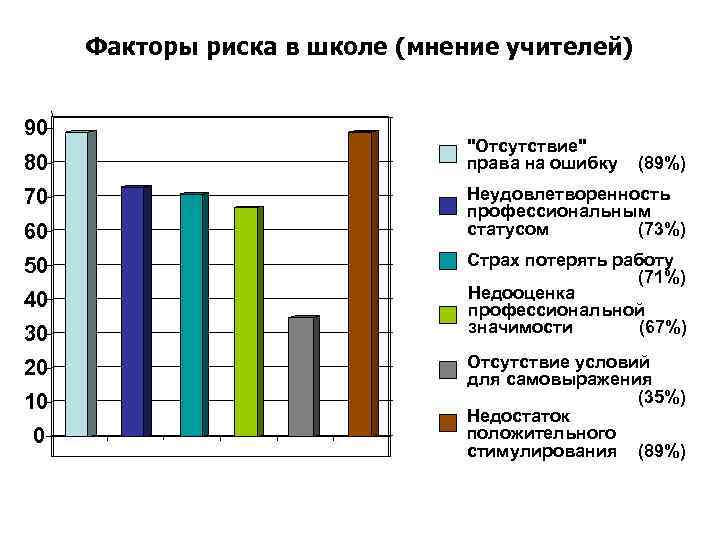 Факторы риска в школе (мнение учителей)

90
80
70
60
50
40
30
20
10
0

"Отсутствие" права на ошибку (89%)

Неудовлетворенность профессиональным статусом (73%)

Страх потерять работу (71%)

Недооценка профессиональной значимости (67%)

Отсутствие условий для самовыражения (35%)

Недостаток положительного стимулирования (89%)